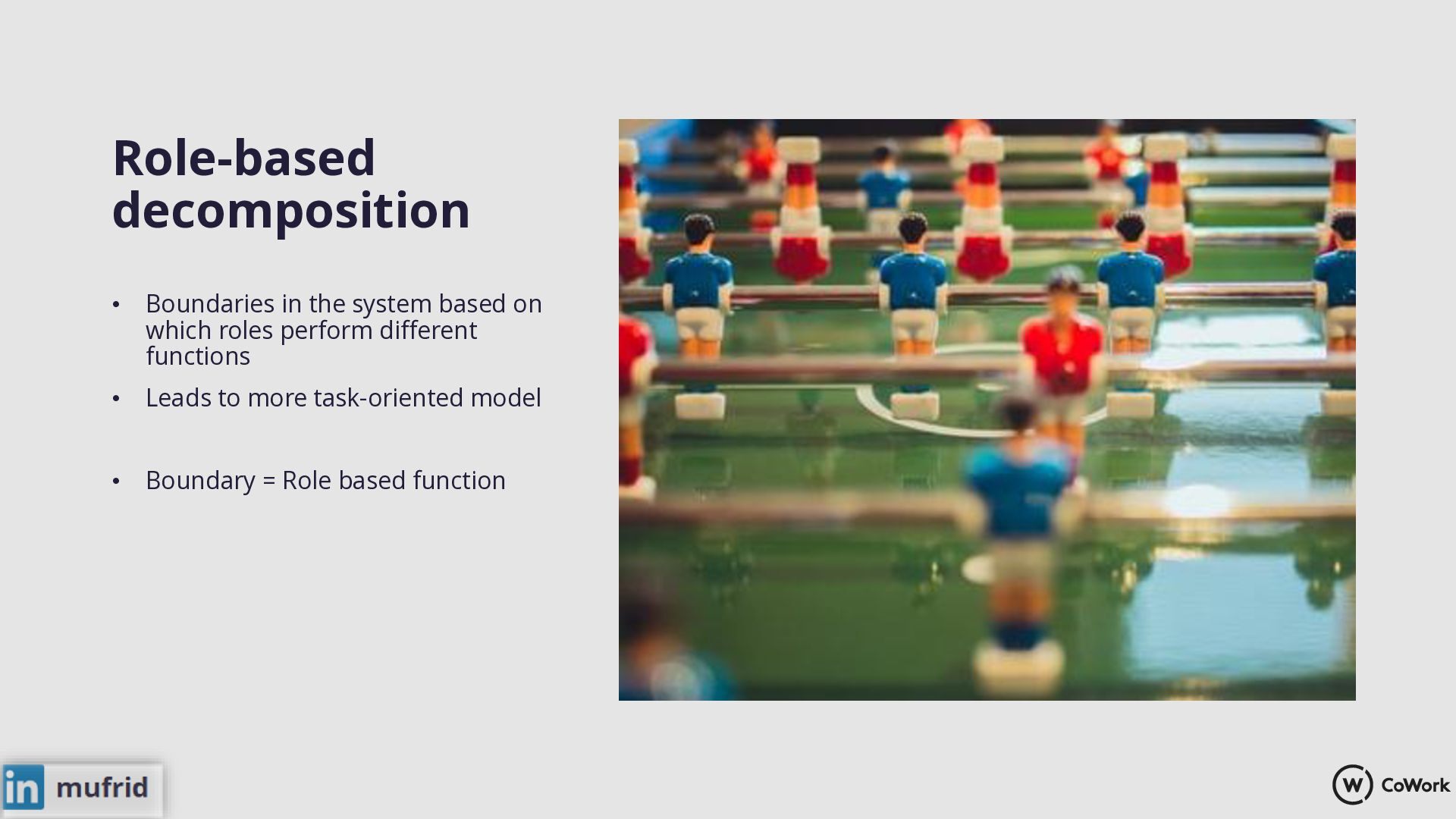 Role-based decomposition

• Boundaries in the system based on which roles perform different functions
• Leads to more task-oriented model

• Boundary = Role based function

in mufrid

W CoWork